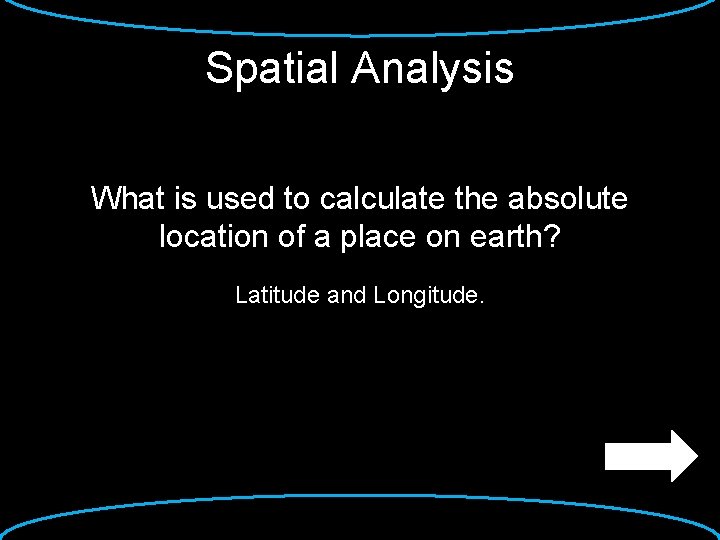 Spatial Analysis

What is used to calculate the absolute location of a place on earth?

Latitude and Longitude.